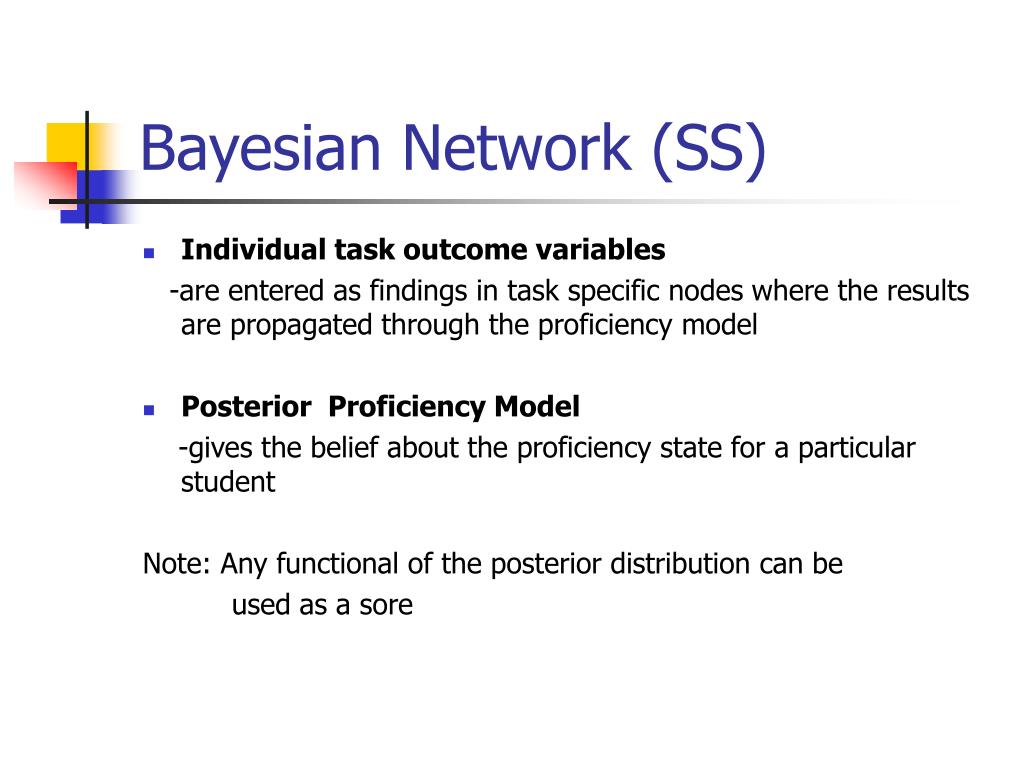 Bayesian Network (SS)

Individual task outcome variables

-are entered as findings in task specific nodes where the results are propagated through the proficiency model

Posterior Proficiency Model

-gives the belief about the proficiency state for a particular student

Note: Any functional of the posterior distribution can be used as a sore